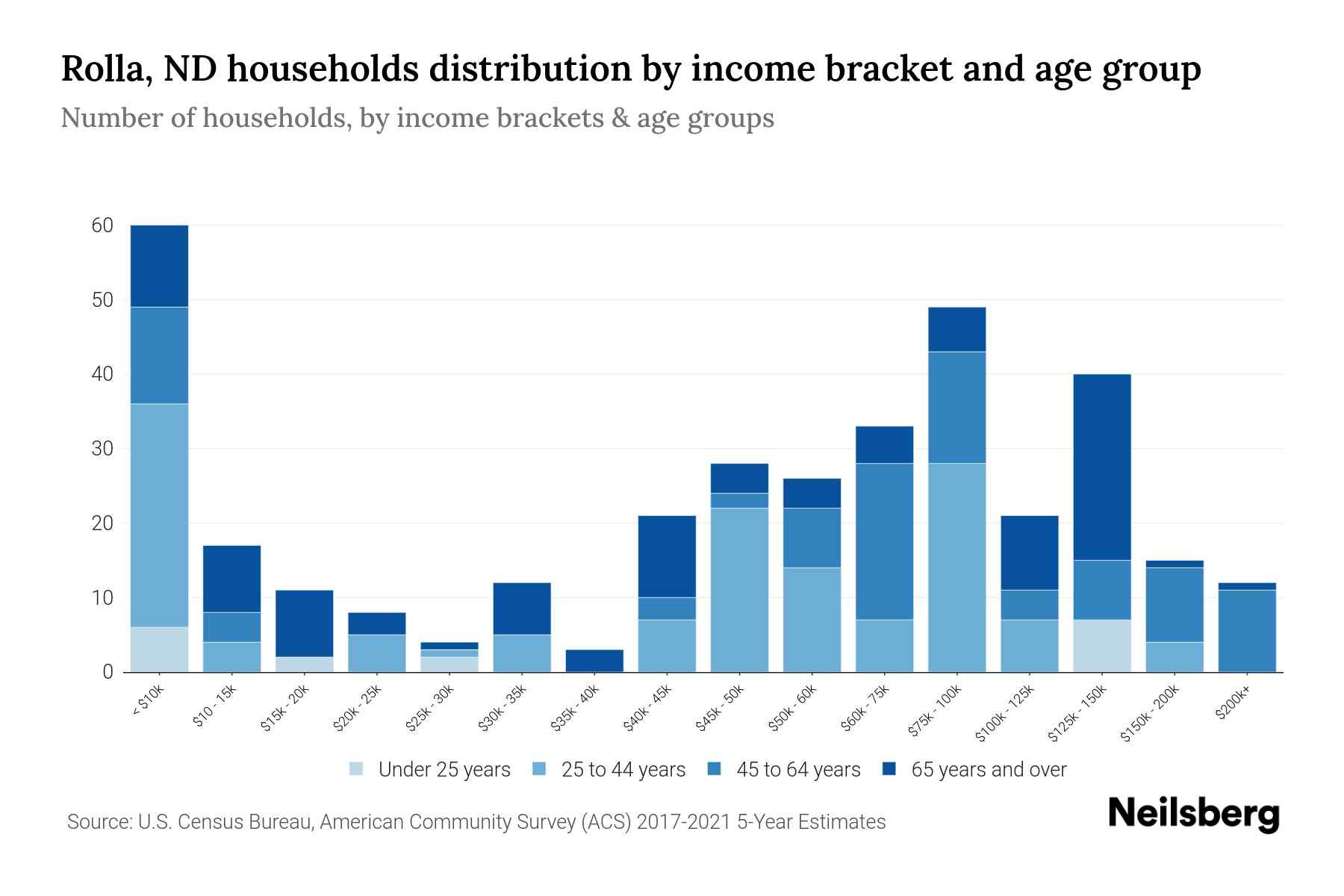 Rolla, ND households distribution by income bracket and age group

Number of households, by income brackets & age groups

60
50
40
30
20
10
0

< $10k
$10 - 15k
$15k - 20k
$20k - 25k
$25k - 30k
$30k - 35k
$35k - 40k
$40k - 45k
$45k - 50k
$50k - 60k
$60k - 75k
$75k - 100k
$100k - 125k
$125k - 150k
$150k - 200k
$200k+

Under 25 years
25 to 44 years
45 to 64 years
65 years and over

Source: U.S. Census Bureau, American Community Survey (ACS) 2017-2021 5-Year Estimates

Neilsberg